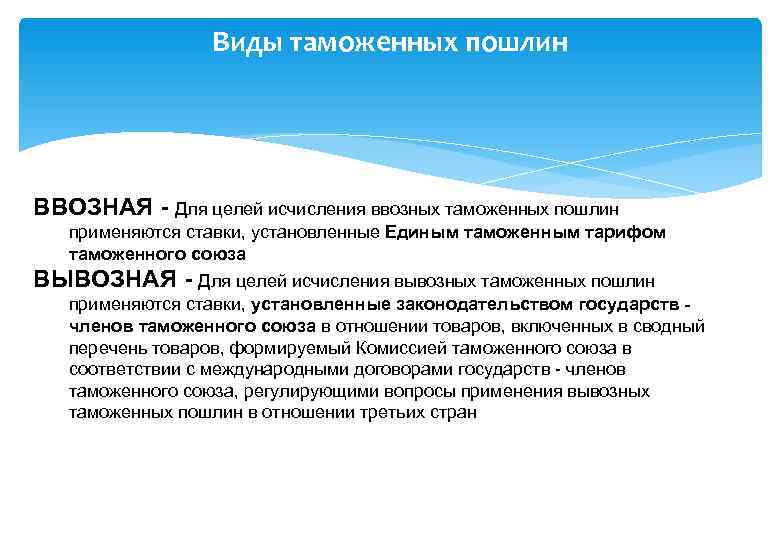 Виды таможенных пошлин

ВВОЗНАЯ - Для целей исчисления ввозных таможенных пошлин применяются ставки, установленные Единым таможенным тарифом таможенного союза

ВЫВОЗНАЯ - Для целей исчисления вывозных таможенных пошлин применяются ставки, установленные законодательством государств - членов таможенного союза в отношении товаров, включенных в сводный перечень товаров, формируемый Комиссией таможенного союза в соответствии с международными договорами государств - членов таможенного союза, регулирующими вопросы применения вывозных таможенных пошлин в отношении третьих стран